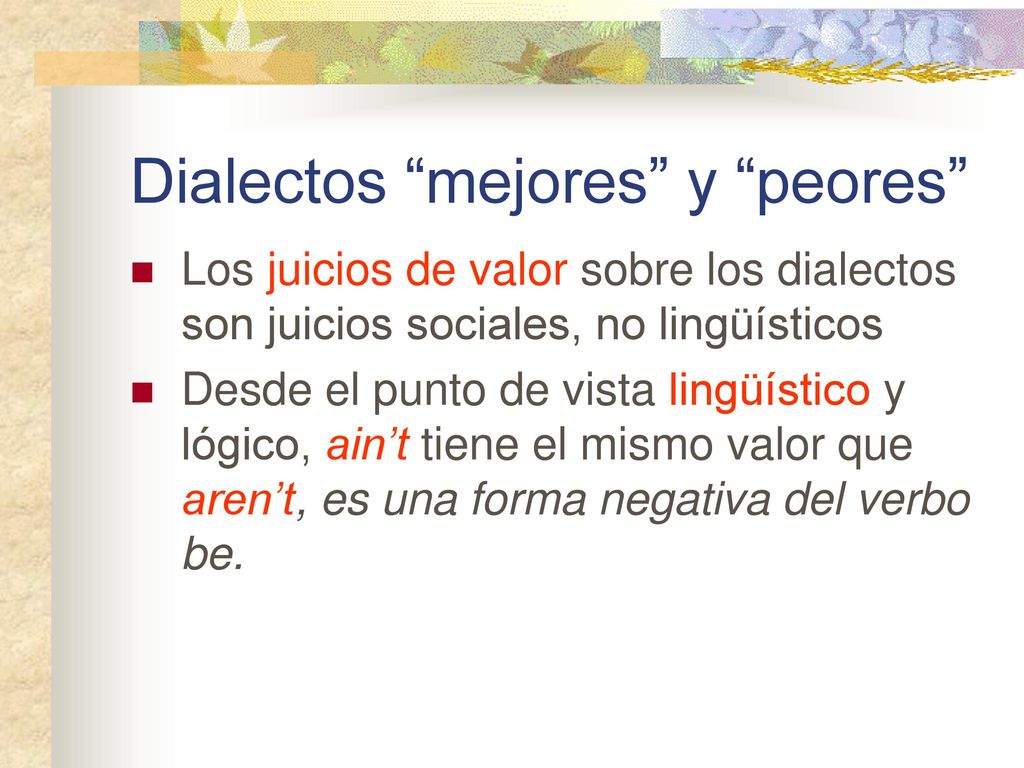 Dialectos “mejores” y “peores”

Los juicios de valor sobre los dialectos son juicios sociales, no lingüísticos

Desde el punto de vista lingüístico y lógico, ain’t tiene el mismo valor que aren’t, es una forma negativa del verbo be.